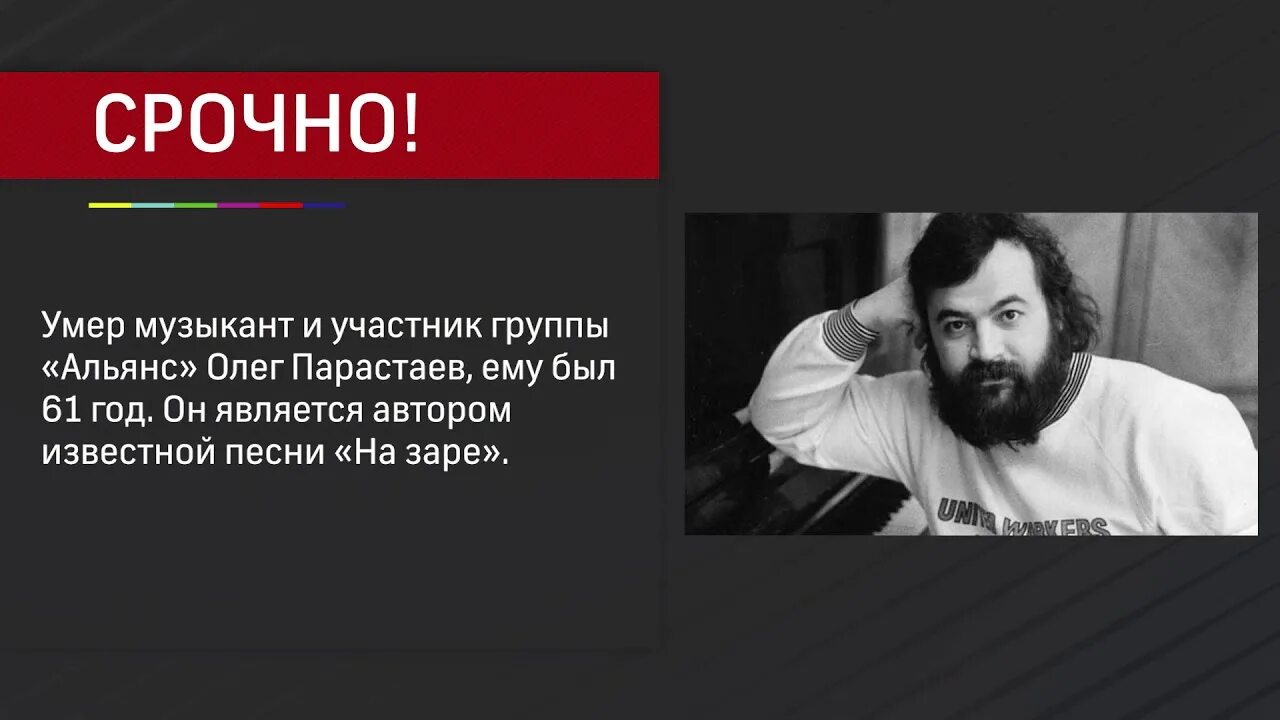 СРОЧНО!

Умер музыкант и участник группы «Альянс» Олег Парастаев, ему был 61 год. Он является автором известной песни «На заре».

UNITED WORKERS